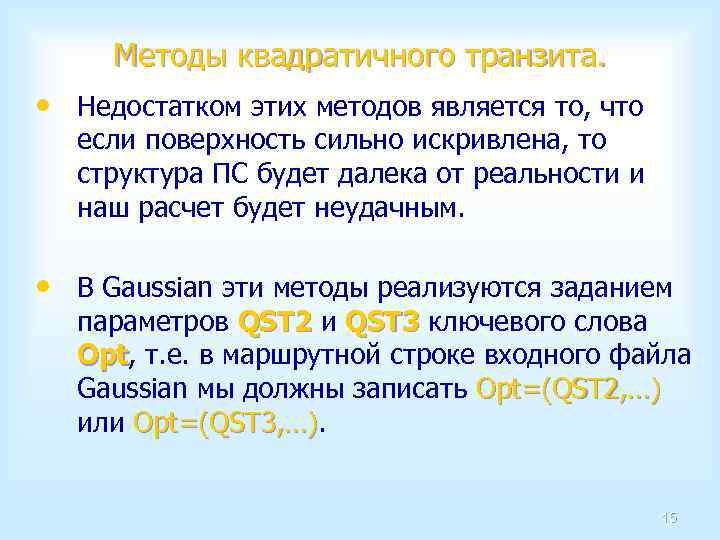 Методы квадратичного транзита.

• Недостатком этих методов является то, что если поверхность сильно искривлена, то структура ПС будет далека от реальности и наш расчет будет неудачным.

• В Gaussian эти методы реализуются заданием параметров QST2 и QST3 ключевого слова Opt, т.е. в маршрутной строке входного файла Gaussian мы должны записать Opt=(QST2,…) или Opt=(QST3,…).

15